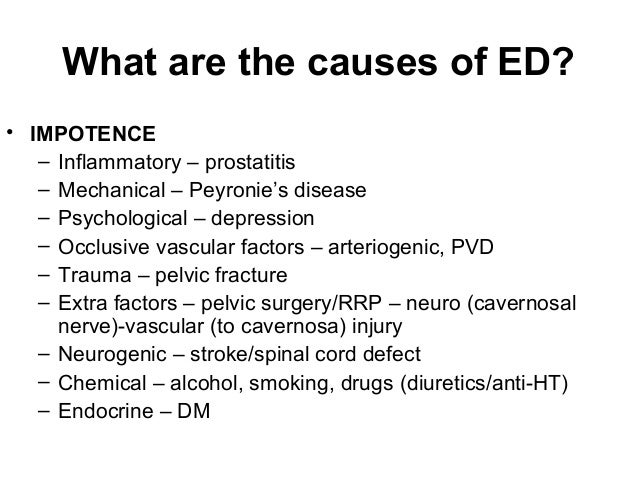 What are the causes of ED?

• IMPOTENCE
– Inflammatory – prostatitis
– Mechanical – Peyronie's disease
– Psychological – depression
– Occlusive vascular factors – arteriogenic, PVD
– Trauma – pelvic fracture
– Extra factors – pelvic surgery/RRP – neuro (cavernosal nerve)-vascular (to cavernosa) injury
– Neurogenic – stroke/spinal cord defect
– Chemical – alcohol, smoking, drugs (diuretics/anti-HT)
– Endocrine – DM